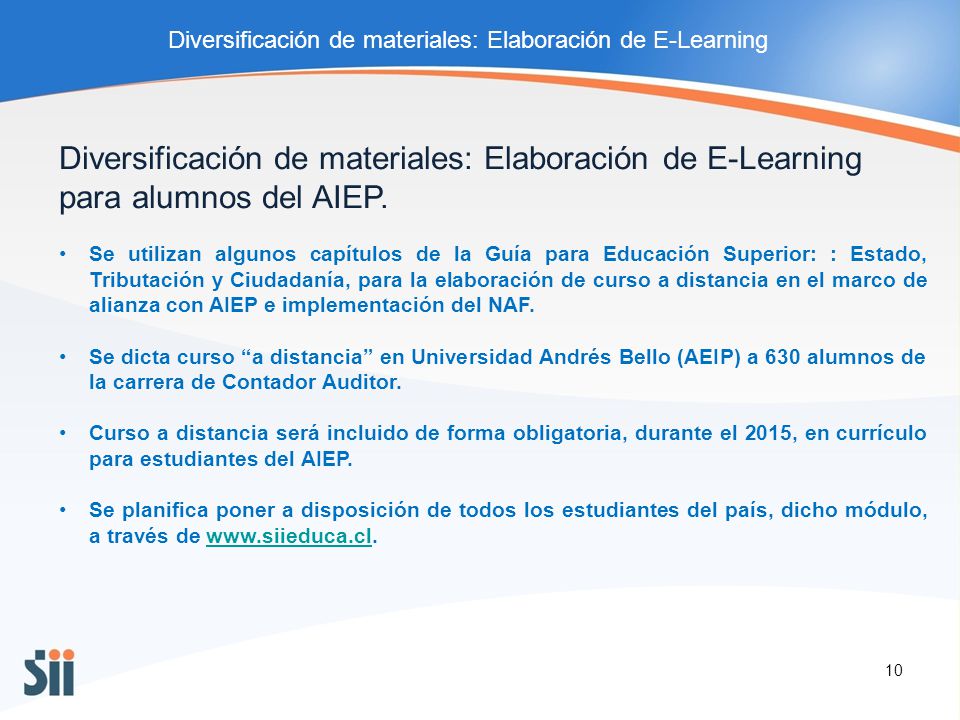 Diversificación de materiales: Elaboración de E-Learning

Diversificación de materiales: Elaboración de E-Learning para alumnos del AIEP.

• Se utilizan algunos capítulos de la Guía para Educación Superior: : Estado, Tributación y Ciudadanía, para la elaboración de curso a distancia en el marco de alianza con AIEP e implementación del NAF.

• Se dicta curso “a distancia” en Universidad Andrés Bello (AEIP) a 630 alumnos de la carrera de Contador Auditor.

• Curso a distancia será incluido de forma obligatoria, durante el 2015, en currículo para estudiantes del AIEP.

• Se planifica poner a disposición de todos los estudiantes del país, dicho módulo, a través de www.siieduca.cl.

Sii

10